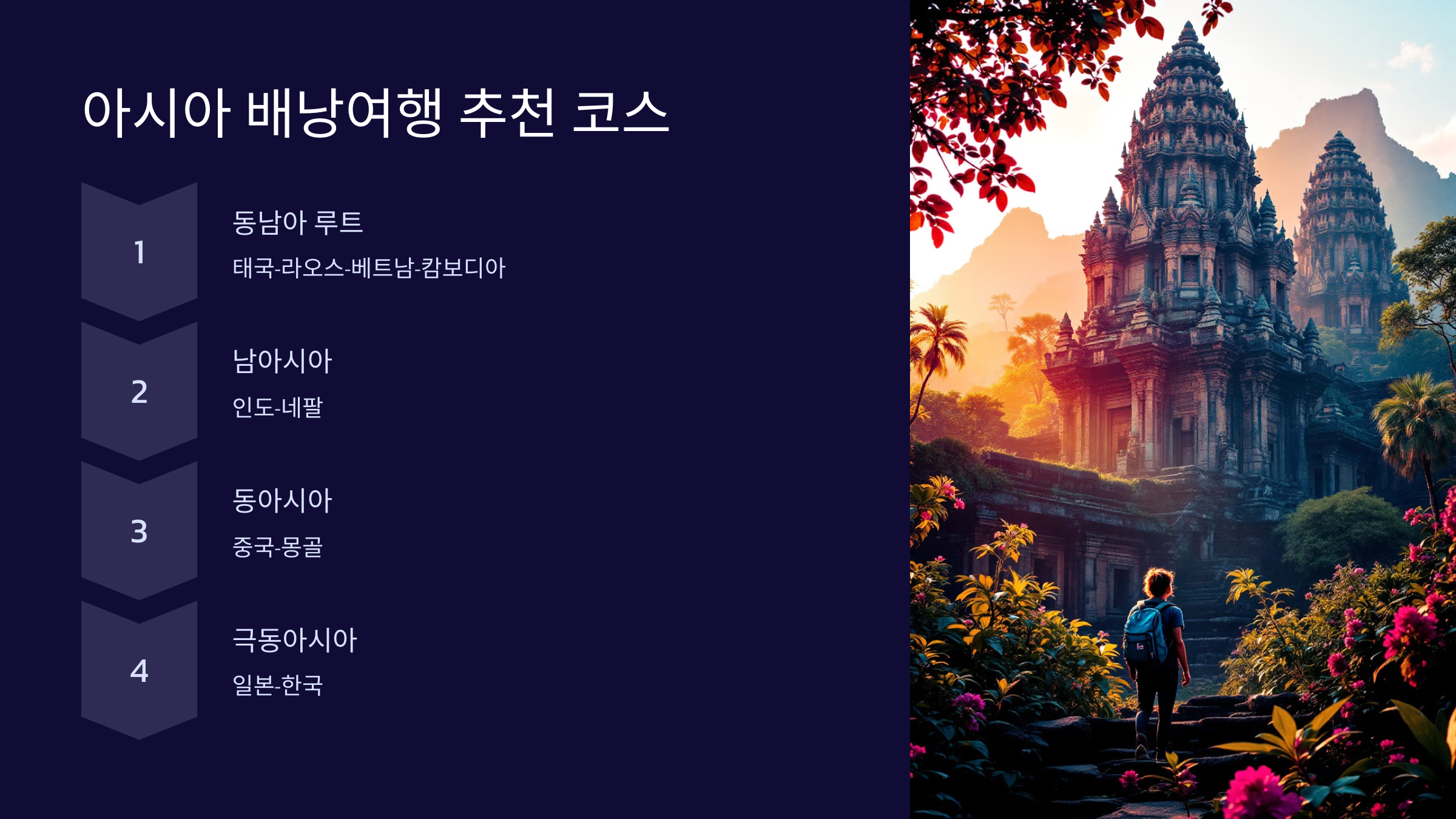 아시아 배낭여행 추천 코스

1

동남아 루트

태국-라오스-베트남-캄보디아

2

남아시아

인도-네팔

3

동아시아

중국-몽골

4

극동아시아

일본-한국